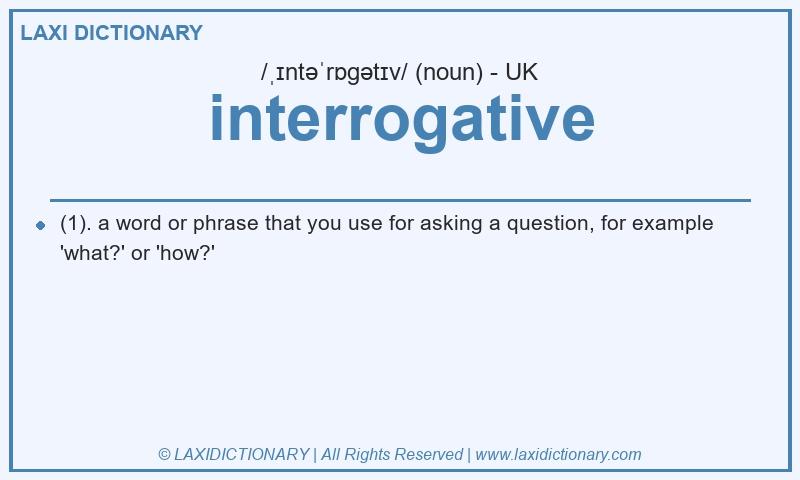 LAXI DICTIONARY

/ˌɪntəˈrɒɡətɪv/ (noun) - UK

interrogative

(1). a word or phrase that you use for asking a question, for example 'what?' or 'how?'

© LAXIDICTIONARY | All Rights Reserved | www.laxidictionary.com